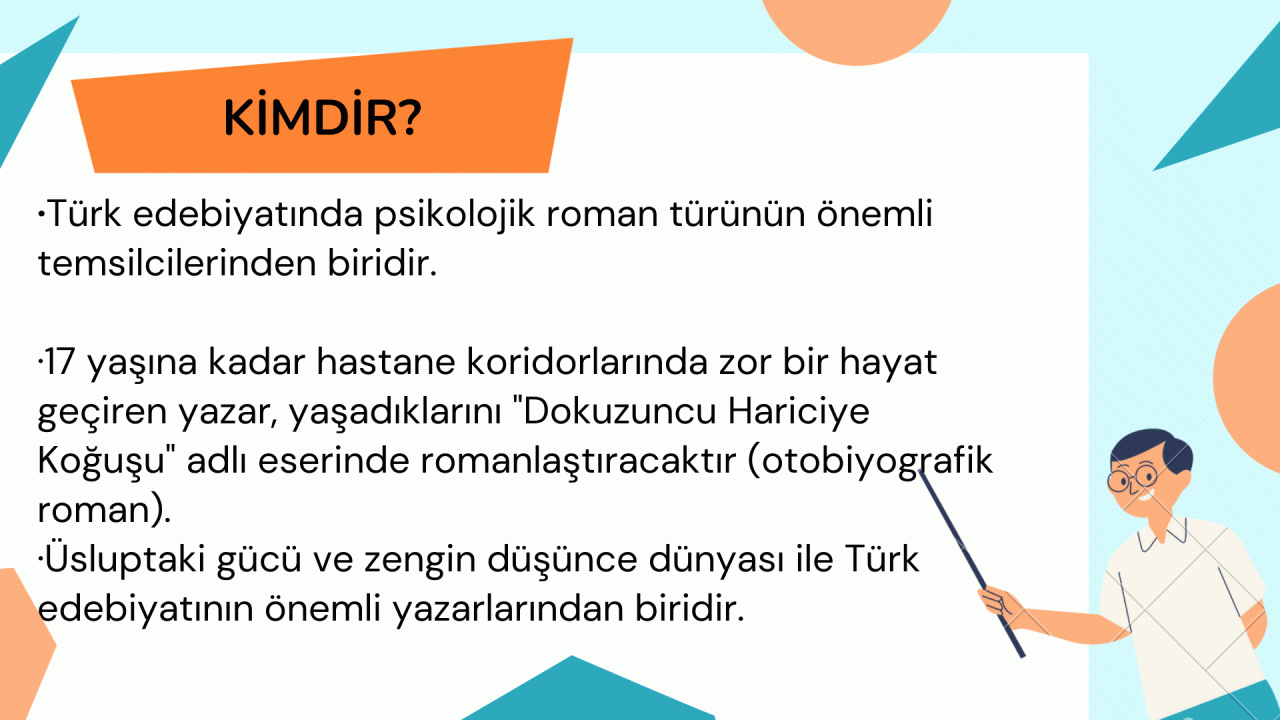 KİMDİR?

·Türk edebiyatında psikolojik roman türünün önemli temsilcilerinden biridir.

·17 yaşına kadar hastane koridorlarında zor bir hayat geçiren yazar, yaşadıklarını "Dokuzuncu Hariciye Koğuşu" adlı eserinde romanlaştıracaktır (otobiyografik roman).
·Üsluptaki gücü ve zengin düşünce dünyası ile Türk edebiyatının önemli yazarlarından biridir.